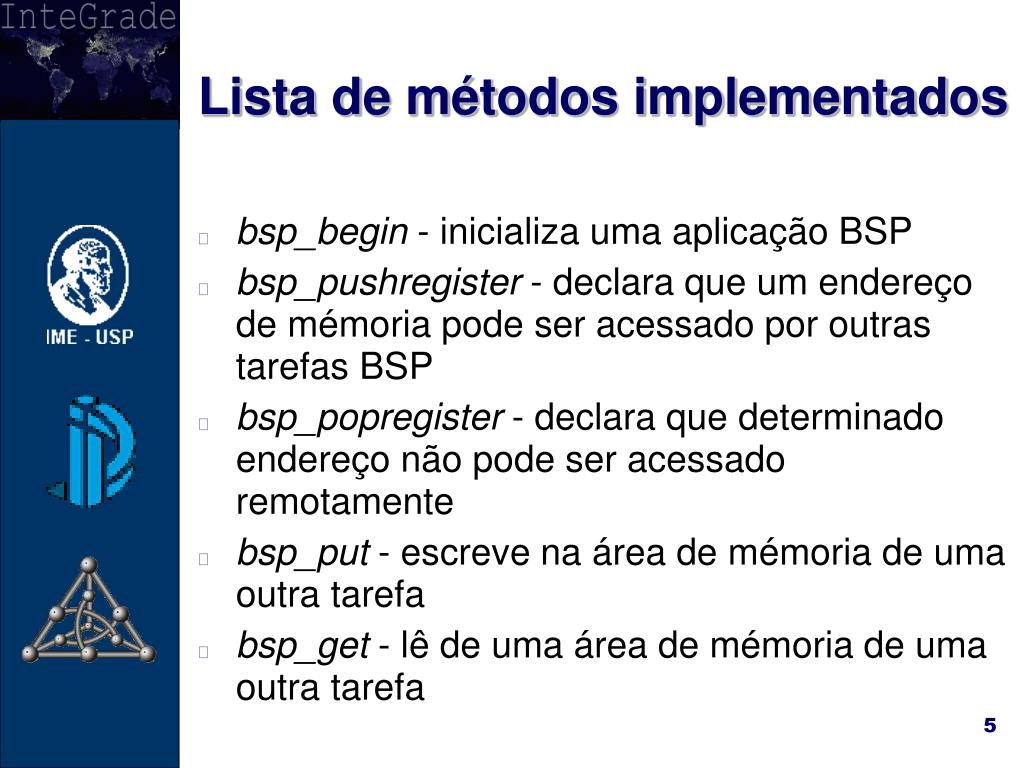 InteGrade

IME - USP

Lista de métodos implementados

bsp_begin - inicializa uma aplicação BSP

bsp_pushregister - declara que um endereço de mémoria pode ser acessado por outras tarefas BSP

bsp_popregister - declara que determinado endereço não pode ser acessado remotamente

bsp_put - escreve na área de mémoria de uma outra tarefa

bsp_get - lê de uma área de mémoria de uma outra tarefa

5